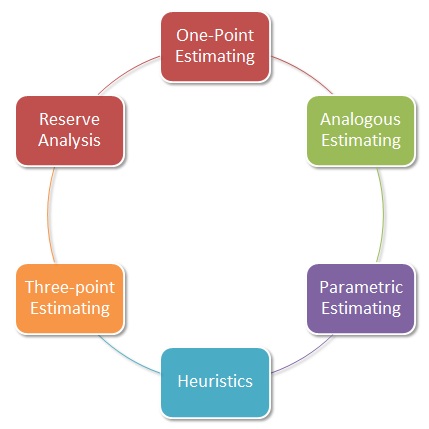 One-Point Estimating

Analogous Estimating

Parametric Estimating

Heuristics

Three-point Estimating

Reserve Analysis